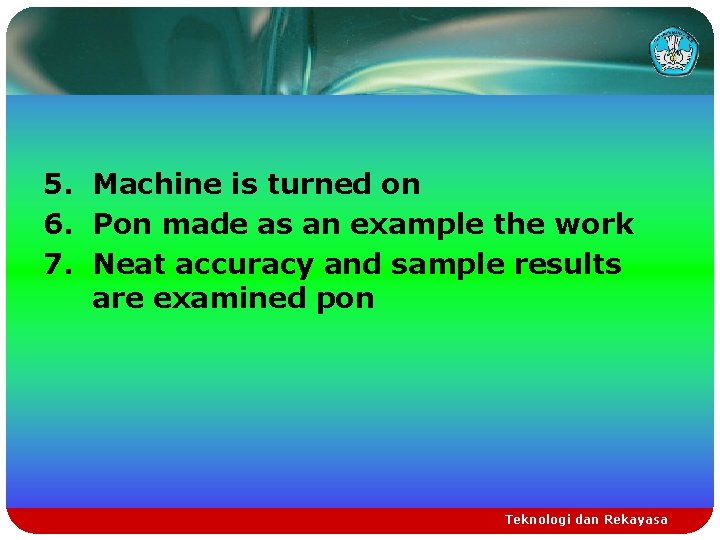 5. Machine is turned on
6. Pon made as an example the work
7. Neat accuracy and sample results are examined pon

Teknologi dan Rekayasa